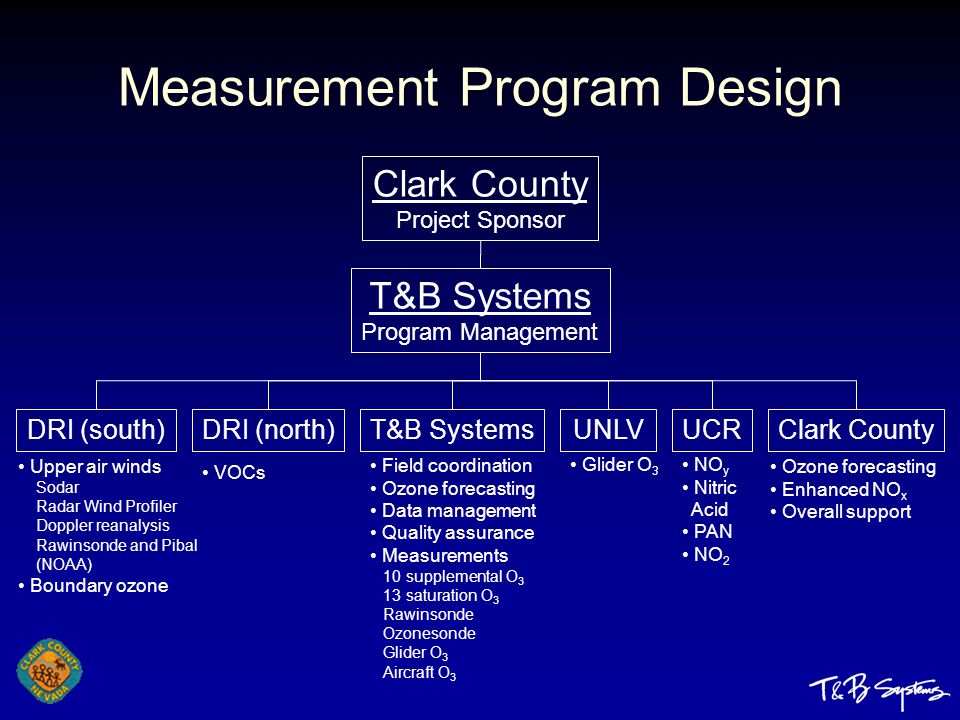 Measurement Program Design

Clark County
Project Sponsor

T&B Systems
Program Management

DRI (south)
• Upper air winds
Sodar
Radar Wind Profiler
Doppler reanalysis
Rawinsonde and Pibal (NOAA)
• Boundary ozone

DRI (north)
• VOCs

T&B Systems
• Field coordination
• Ozone forecasting
• Data management
• Quality assurance
• Measurements
10 supplemental $O_3$
13 saturation $O_3$
Rawinsonde
Ozonesonde
Glider $O_3$
Aircraft $O_3$

UNLV
• Glider $O_3$

UCR
• $NO_y$
• Nitric Acid
• PAN
• $NO_2$

Clark County
• Ozone forecasting
• Enhanced $NO_x$
• Overall support

CLARK COUNTY NEVADA

T&B Systems